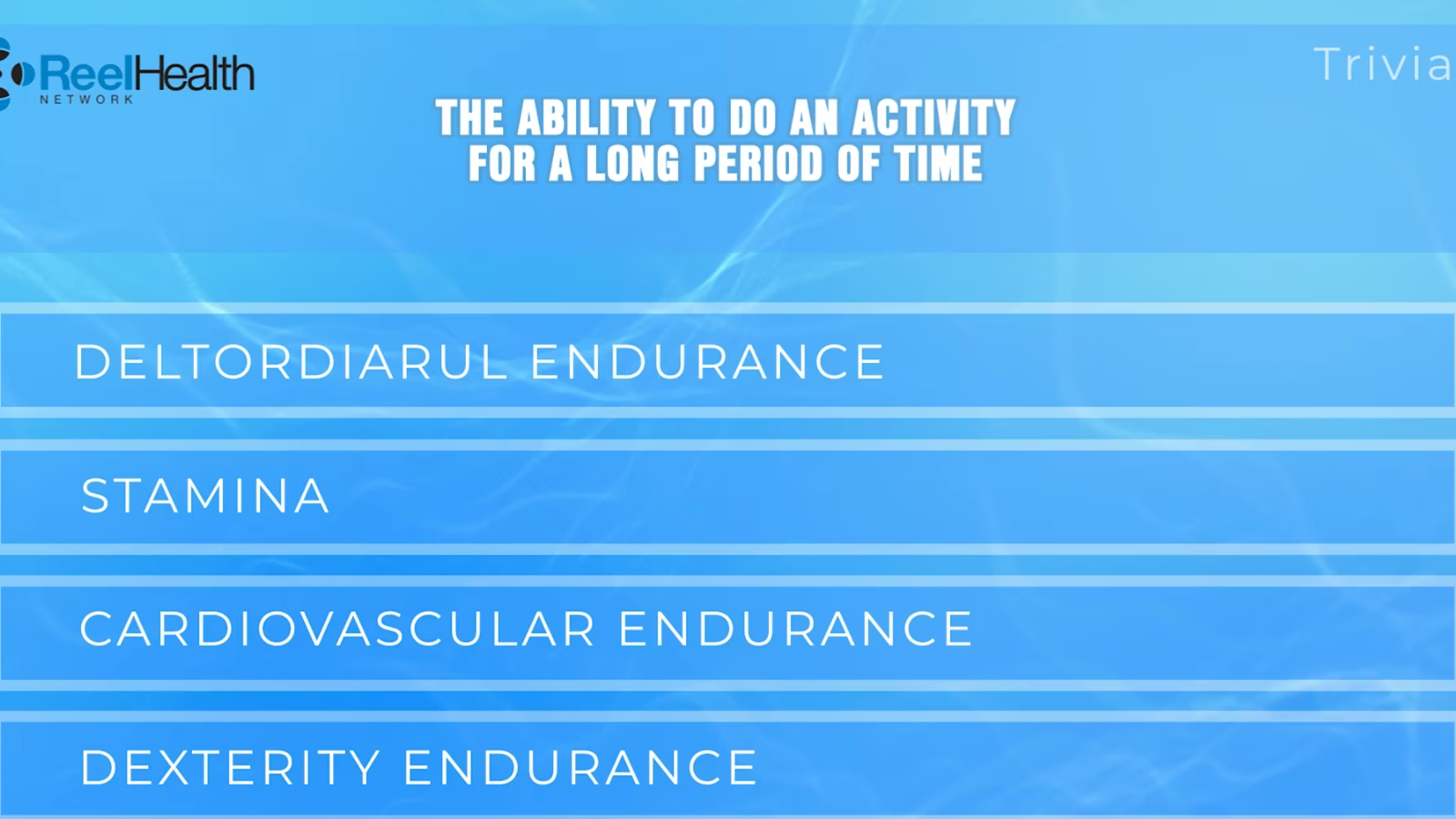 ReelHealth
NETWORK

Trivia

THE ABILITY TO DO AN ACTIVITY FOR A LONG PERIOD OF TIME

DELTORDIARUL ENDURANCE

STAMINA

CARDIOVASCULAR ENDURANCE

DEXTERITY ENDURANCE